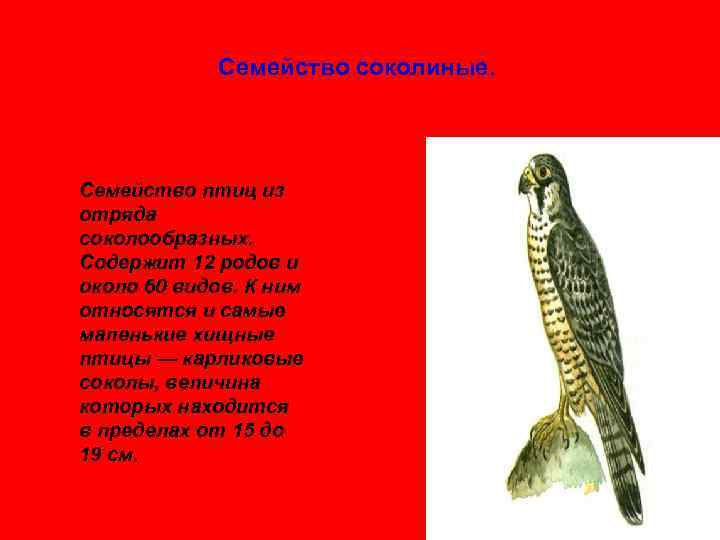 Семейство соколиные.

Семейство птиц из отряда соколообразных. Содержит 12 родов и около 60 видов. К ним относятся и самые маленькие хищные птицы — карликовые соколы, величина которых находится в пределах от 15 до 19 см.